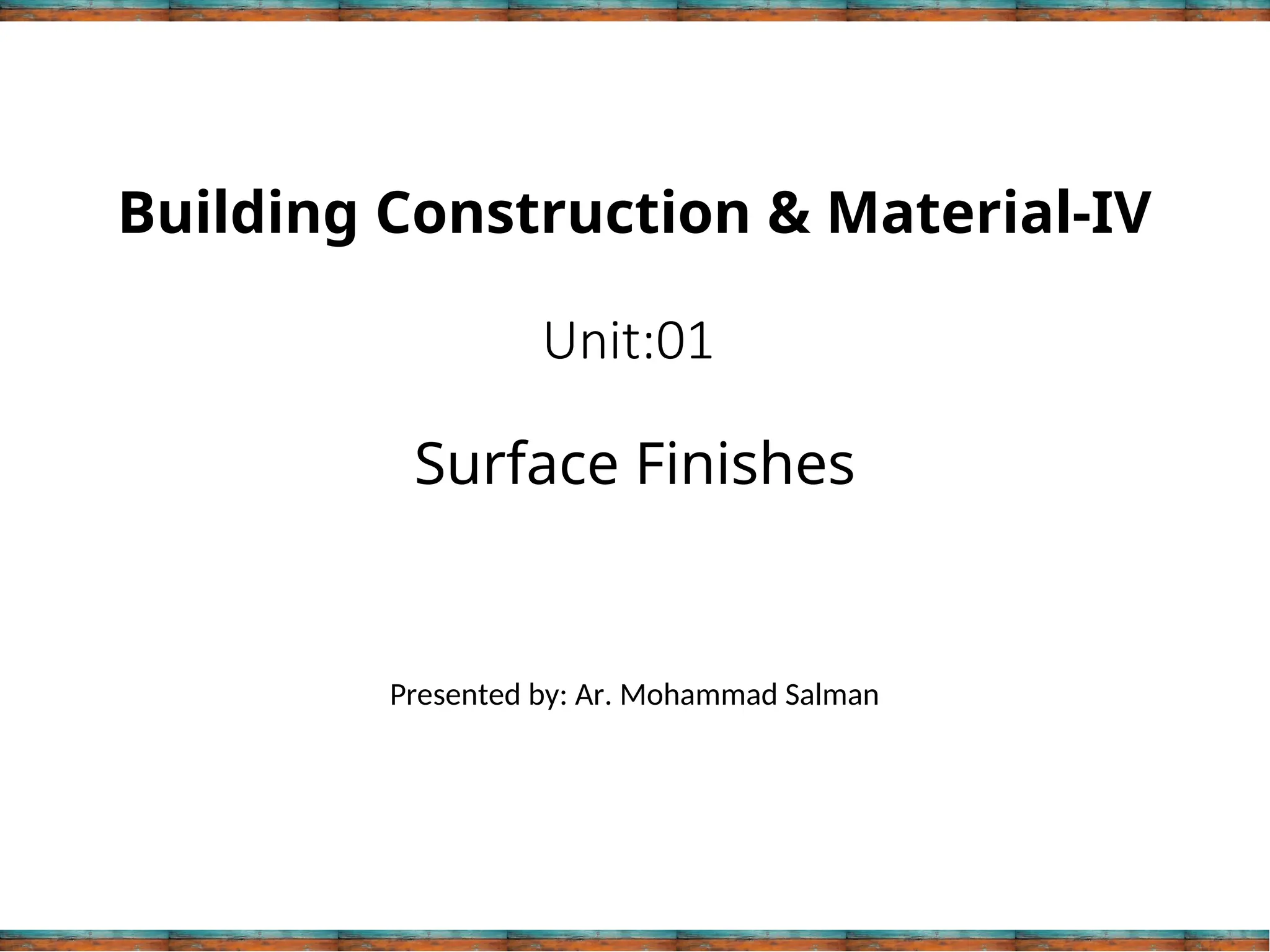 Building Construction & Material-IV

Unit:01

Surface Finishes

Presented by: Ar. Mohammad Salman